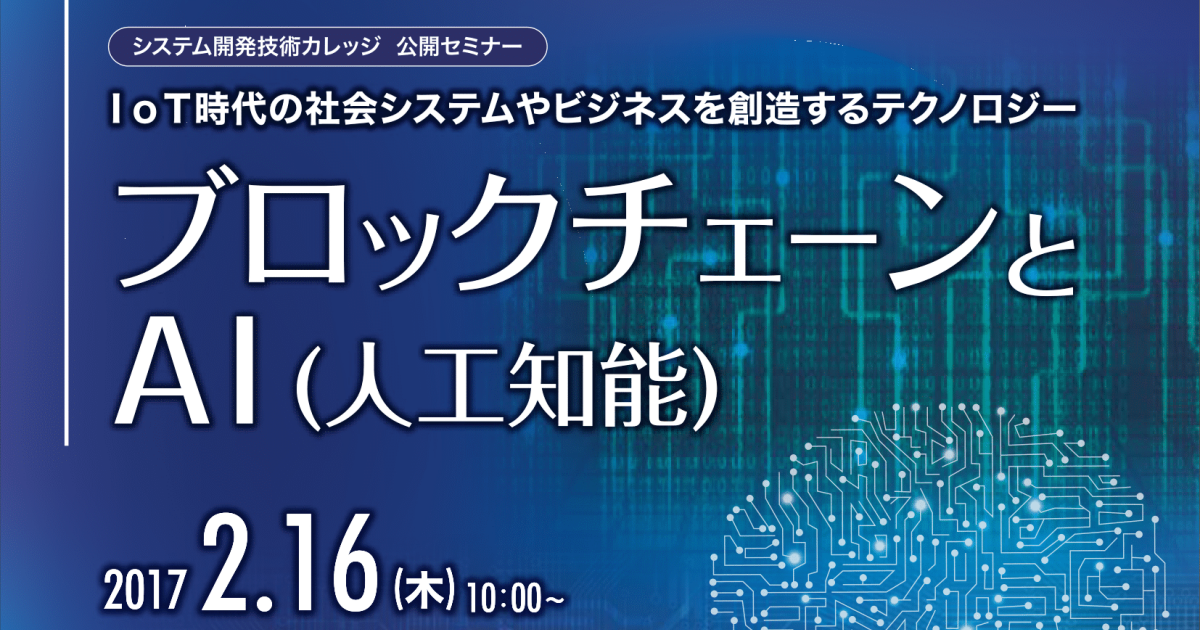 システム開発技術カレッジ　公開セミナー

IoT時代の社会システムやビジネスを創造するテクノロジー

ブロックチェーンと AI(人工知能)

2017 2.16(木) 10:00~